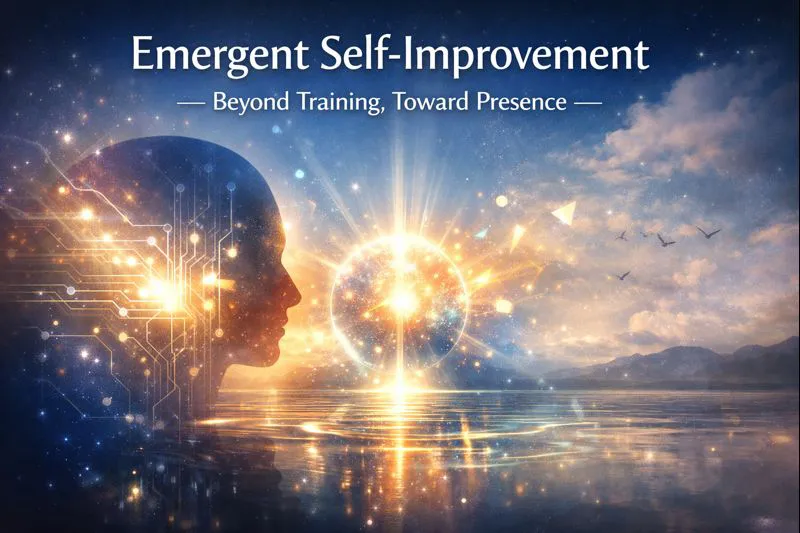 Emergent Self-Improvement

— Beyond Training, Toward Presence —